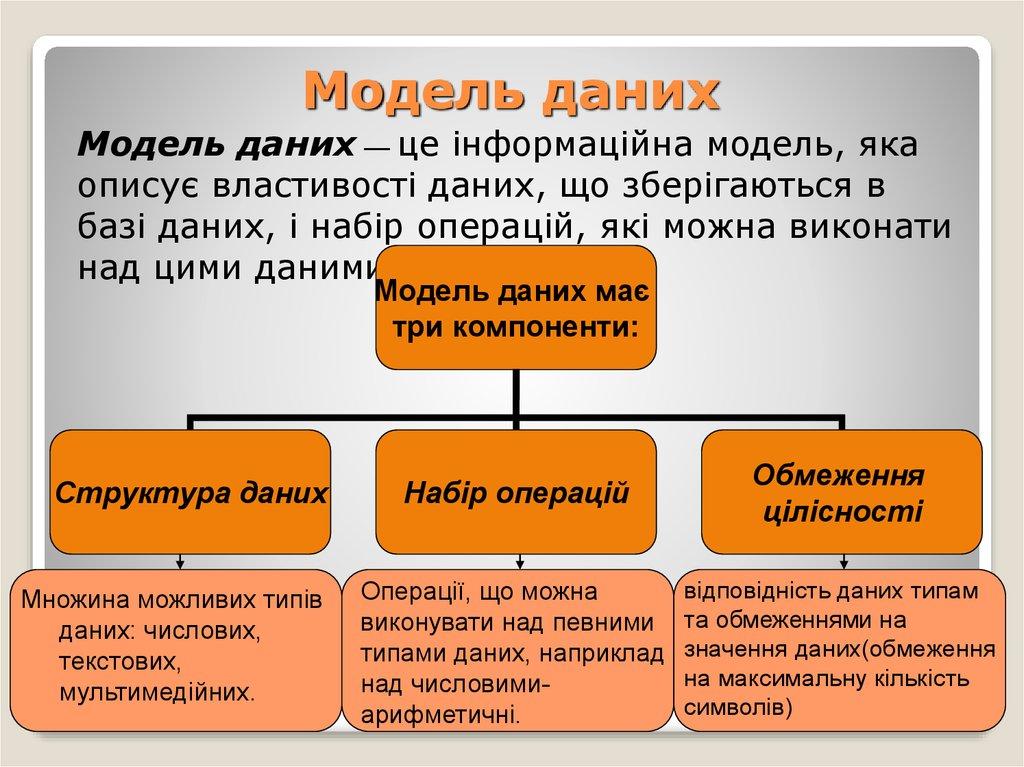 Модель даних

Модель даних — це інформаційна модель, яка описує властивості даних, що зберігаються в базі даних, і набір операцій, які можна виконати над цими даними

Модель даних має три компоненти:

Структура даних

Набір операцій

Обмеження цілісності

Множина можливих типів даних: числових, текстових, мультимедійних.

Операції, що можна виконувати над певними типами даних, наприклад над числовими- арифметичні.

відповідність даних типам та обмеженнями на значення даних(обмеження на максимальну кількість символів)